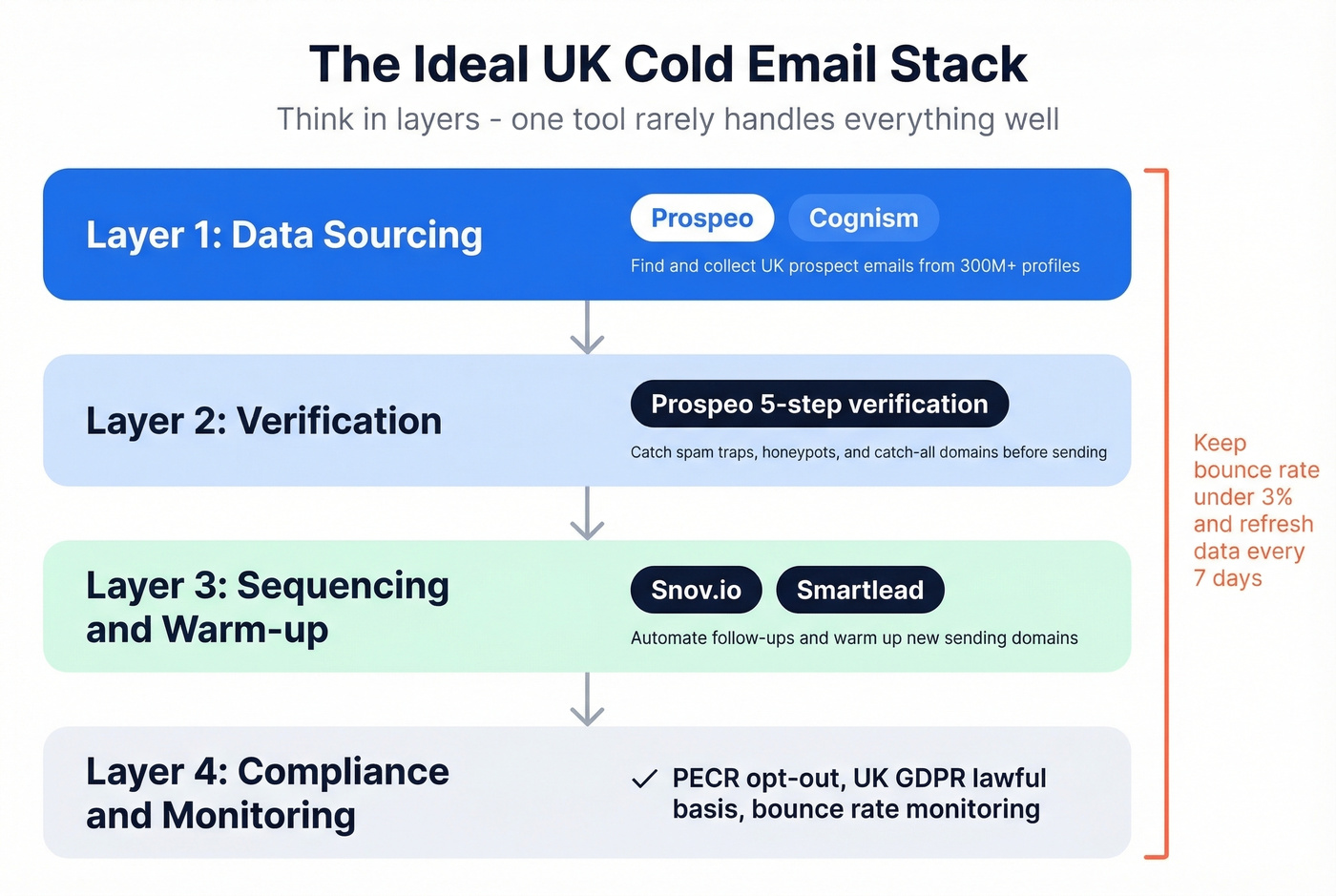 The Ideal UK Cold Email Stack
Think in layers - one tool rarely handles everything well

Layer 1: Data Sourcing
Prospeo Cognism
Find and collect UK prospect emails from 300M+ profiles

Layer 2: Verification
Prospeo 5-step verification
Catch spam traps, honeypots, and catch-all domains before sending

Layer 3: Sequencing and Warm-up
Snov.io Smartlead
Automate follow-ups and warm up new sending domains

Layer 4: Compliance and Monitoring
✓ PECR opt-out, UK GDPR lawful basis, bounce rate monitoring

Keep bounce rate under 3% and refresh data every 7 days